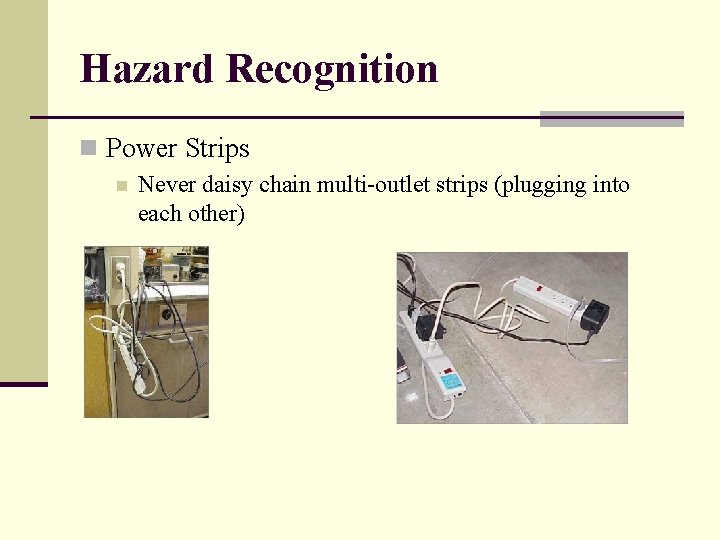 Hazard Recognition

Power Strips

Never daisy chain multi-outlet strips (plugging into each other)